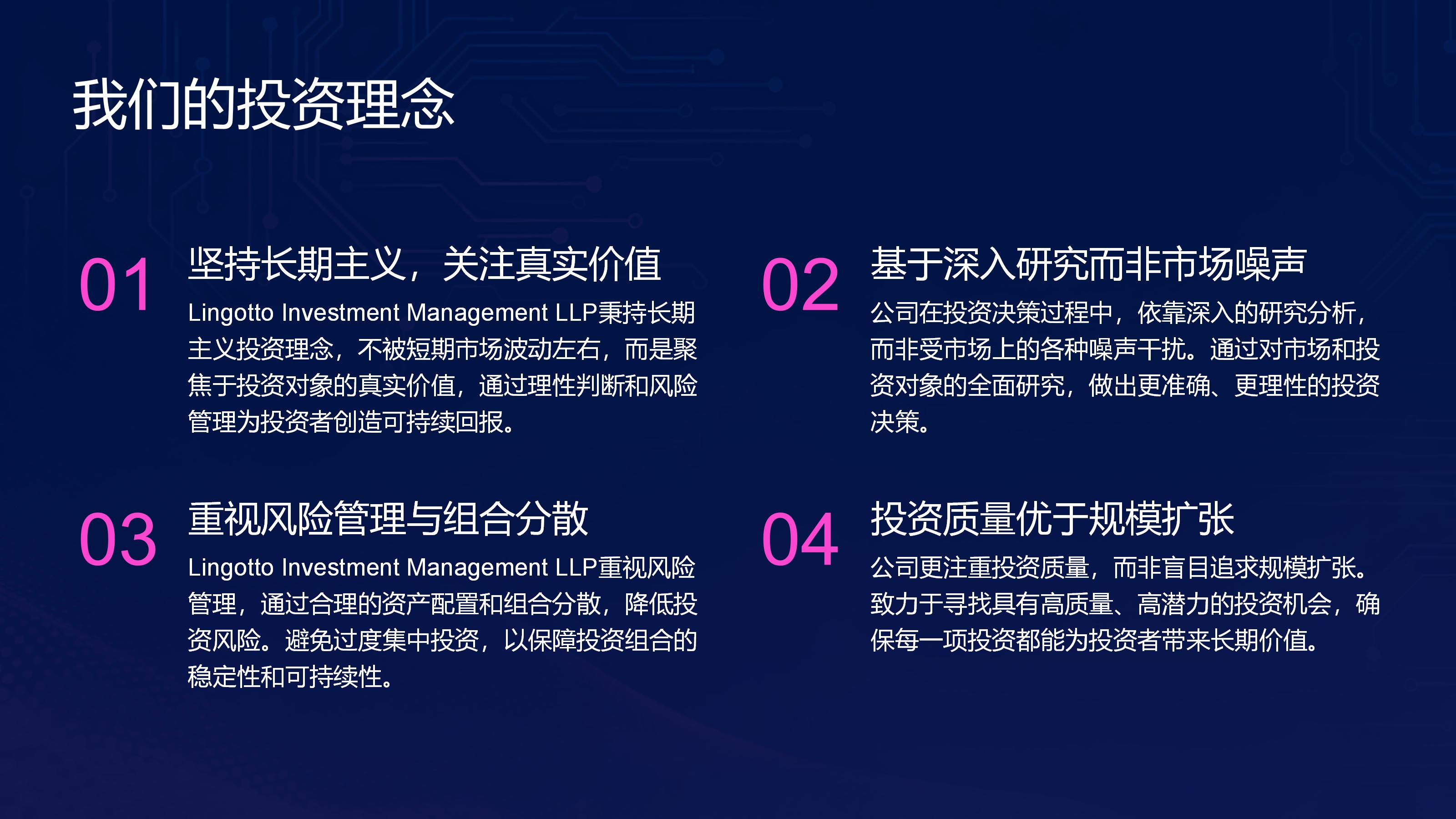 我们的投资理念

01
坚持长期主义，关注真实价值
Lingotto Investment Management LLP秉持长期主义投资理念，不被短期市场波动左右，而是聚焦于投资对象的真实价值，通过理性判断和风险管理为投资者创造可持续回报。

02
基于深入研究而非市场噪声
公司在投资决策过程中，依靠深入的研究分析，而非受市场上的各种噪声干扰。通过对市场和投资对象的全面研究，做出更准确、更理性的投资决策。

03
重视风险管理与组合分散
Lingotto Investment Management LLP重视风险管理，通过合理的资产配置和组合分散，降低投资风险。避免过度集中投资，以保障投资组合的稳定性和可持续性。

04
投资质量优于规模扩张
公司更注重投资质量，而非盲目追求规模扩张。致力于寻找具有高质量、高潜力的投资机会，确保每一项投资都能为投资者带来长期价值。